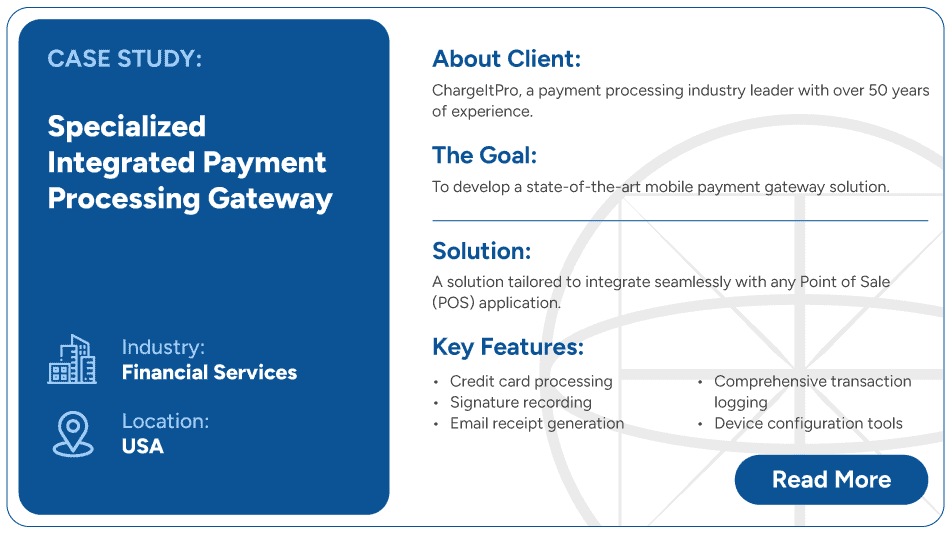 CASE STUDY:

Specialized Integrated Payment Processing Gateway

Industry:
Financial Services

Location:
USA

About Client:
ChargeItPro, a payment processing industry leader with over 50 years of experience.

The Goal:
To develop a state-of-the-art mobile payment gateway solution.

Solution:
A solution tailored to integrate seamlessly with any Point of Sale (POS) application.

Key Features:
• Credit card processing
• Signature recording
• Email receipt generation
• Comprehensive transaction logging
• Device configuration tools

Read More